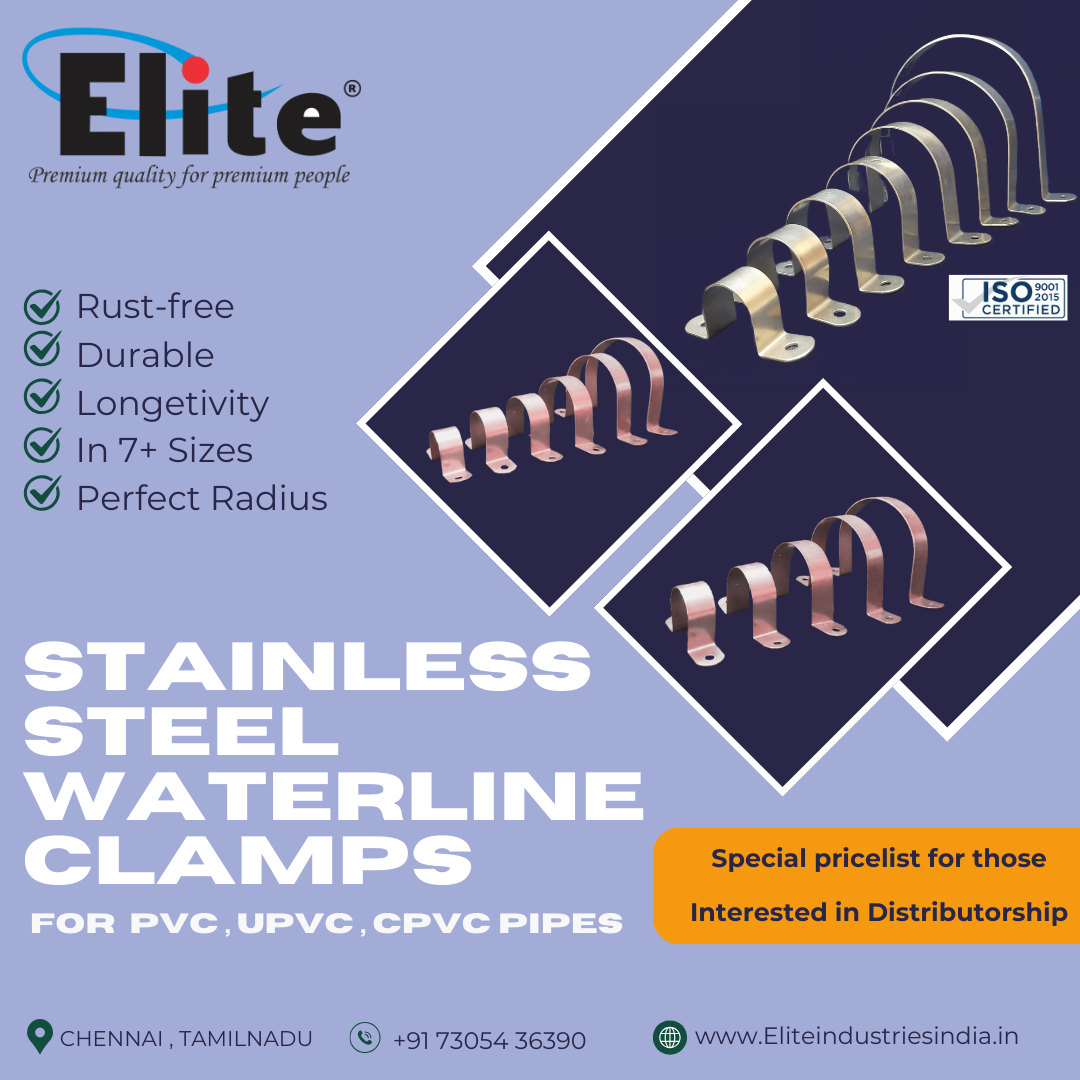 Elite®
Premium quality for premium people

ISO 9001 2015 CERTIFIED

Rust-free
Durable
Longetivity
In 7+ Sizes
Perfect Radius

STAINLESS STEEL WATERLINE CLAMPS
FOR PVC , UPVC , CPVC PIPES

Special pricelist for those Interested in Distributorship

CHENNAI , TAMILNADU
+91 73054 36390
www.Eliteindustriesindia.in